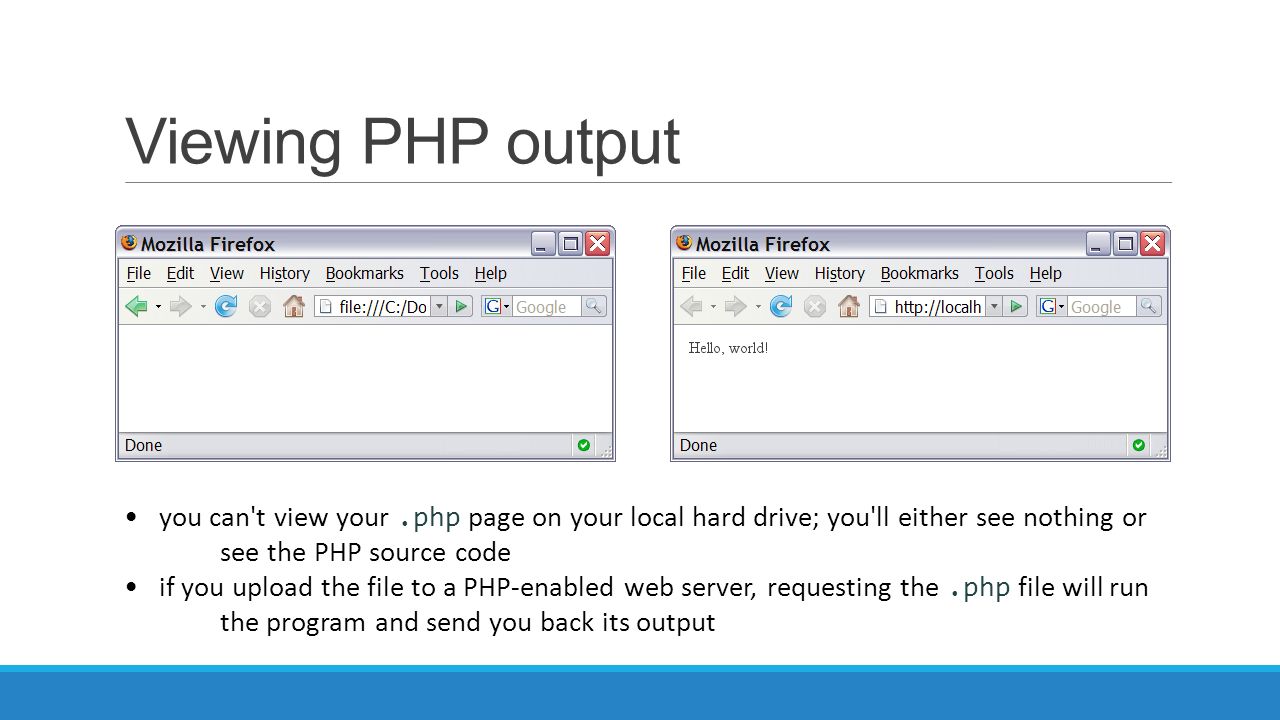 Viewing PHP output

Mozilla Firefox
File Edit View History Bookmarks Tools Help
file:///C:/Do
Google
Done

Mozilla Firefox
File Edit View History Bookmarks Tools Help
http://localh
Google
Hello, world!
Done

• you can't view your .php page on your local hard drive; you'll either see nothing or see the PHP source code
• if you upload the file to a PHP-enabled web server, requesting the .php file will run the program and send you back its output